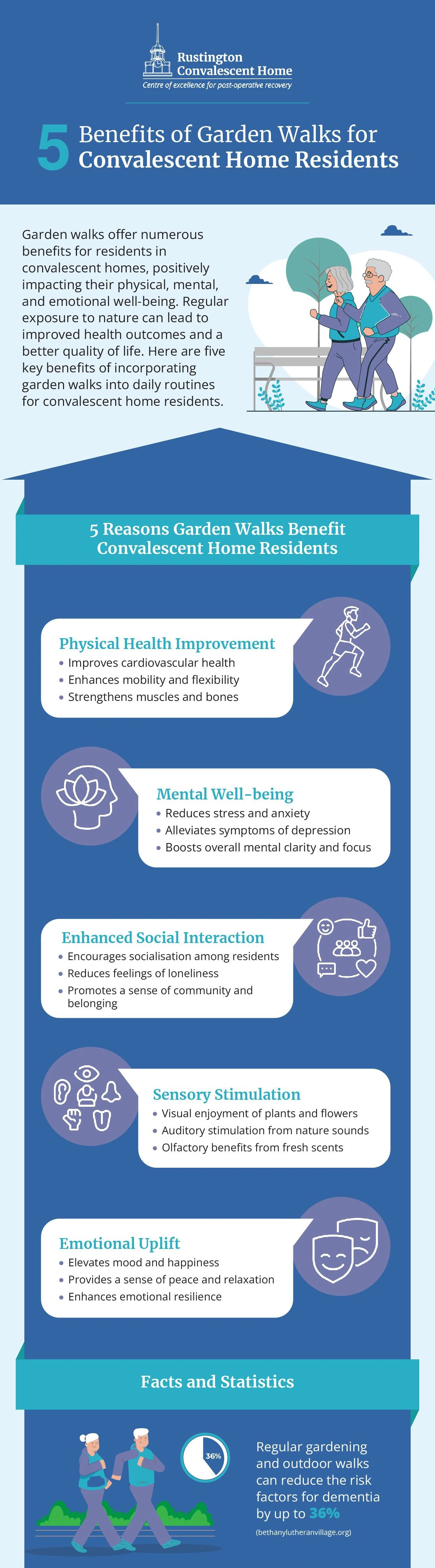 Rustington Convalescent Home
Centre of excellence for post-operative recovery

5 Benefits of Garden Walks for Convalescent Home Residents

Garden walks offer numerous benefits for residents in convalescent homes, positively impacting their physical, mental, and emotional well-being. Regular exposure to nature can lead to improved health outcomes and a better quality of life. Here are five key benefits of incorporating garden walks into daily routines for convalescent home residents.

5 Reasons Garden Walks Benefit Convalescent Home Residents

Physical Health Improvement
• Improves cardiovascular health
• Enhances mobility and flexibility
• Strengthens muscles and bones

Mental Well-being
• Reduces stress and anxiety
• Alleviates symptoms of depression
• Boosts overall mental clarity and focus

Enhanced Social Interaction
• Encourages socialisation among residents
• Reduces feelings of loneliness
• Promotes a sense of community and belonging

Sensory Stimulation
• Visual enjoyment of plants and flowers
• Auditory stimulation from nature sounds
• Olfactory benefits from fresh scents

Emotional Uplift
• Elevates mood and happiness
• Provides a sense of peace and relaxation
• Enhances emotional resilience

Facts and Statistics

36%

Regular gardening and outdoor walks can reduce the risk factors for dementia by up to 36%
(bethanylutheranvillage.org)